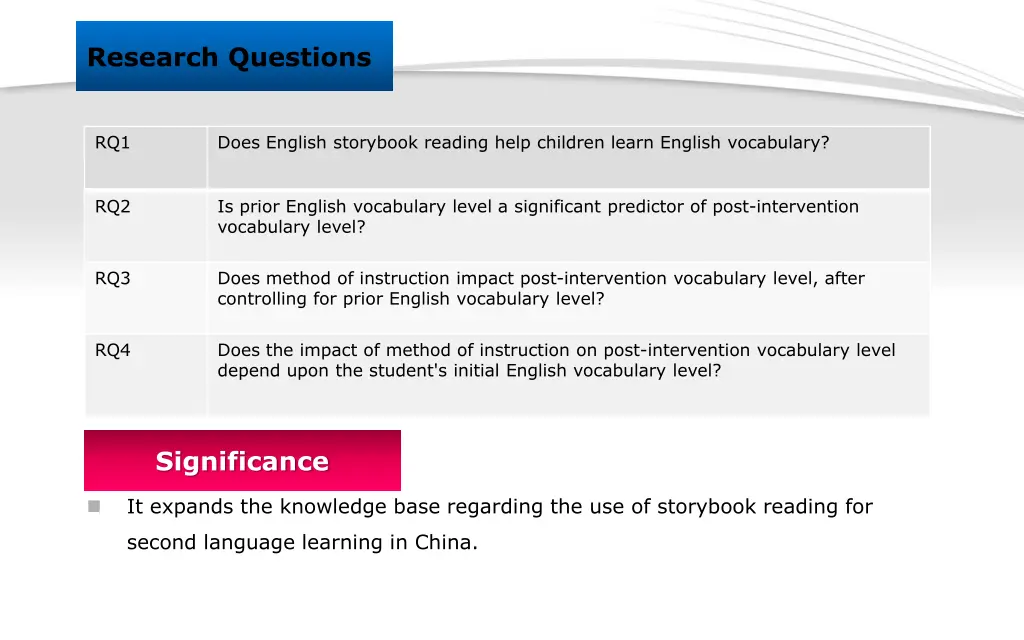 Research Questions

| RQ1 | Does English storybook reading help children learn English vocabulary? |
|---|---|
| RQ2 | Is prior English vocabulary level a significant predictor of post-intervention vocabulary level? |
| RQ3 | Does method of instruction impact post-intervention vocabulary level, after controlling for prior English vocabulary level? |
| RQ4 | Does the impact of method of instruction on post-intervention vocabulary level depend upon the student's initial English vocabulary level? |

Significance

It expands the knowledge base regarding the use of storybook reading for second language learning in China.